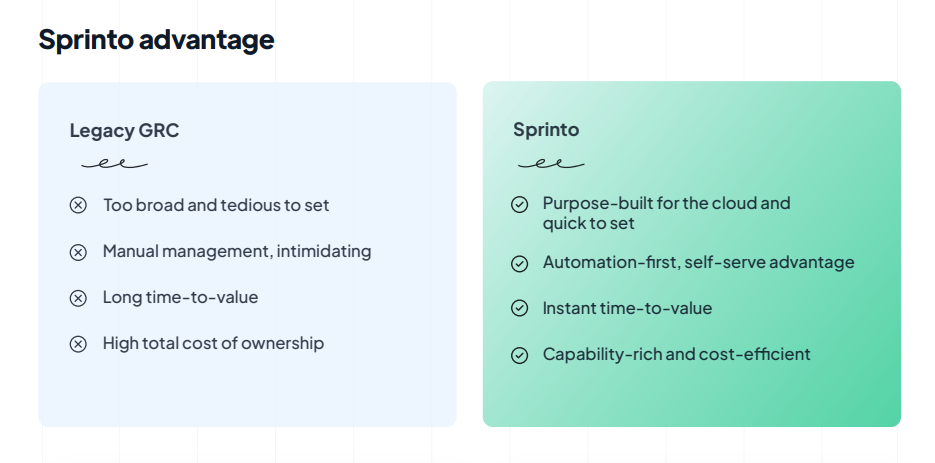 Sprinto advantage

Legacy GRC

Too broad and tedious to set

Manual management, intimidating

Long time-to-value

High total cost of ownership

Sprinto

Purpose-built for the cloud and quick to set

Automation-first, self-serve advantage

Instant time-to-value

Capability-rich and cost-efficient